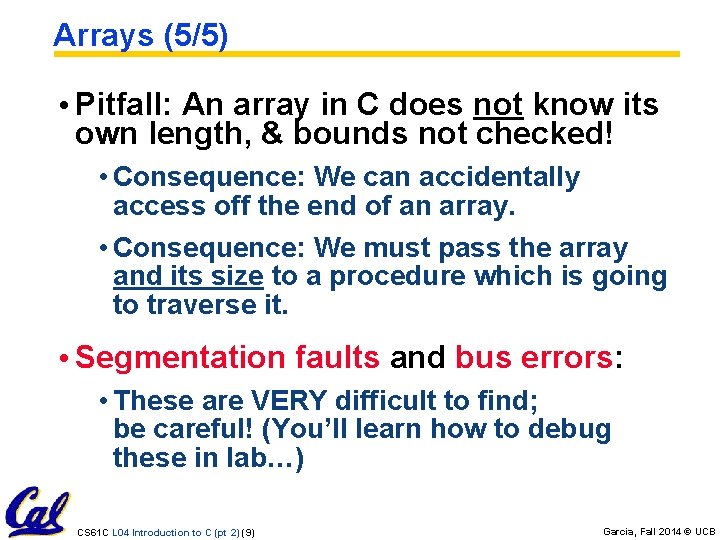 Arrays (5/5)

• Pitfall: An array in C does not know its own length, & bounds not checked!

• Consequence: We can accidentally access off the end of an array.

• Consequence: We must pass the array and its size to a procedure which is going to traverse it.

• Segmentation faults and bus errors:

• These are VERY difficult to find; be careful! (You'll learn how to debug these in lab…)

Cal

CS61C L04 Introduction to C (pt 2) (9)

Garcia, Fall 2014 © UCB